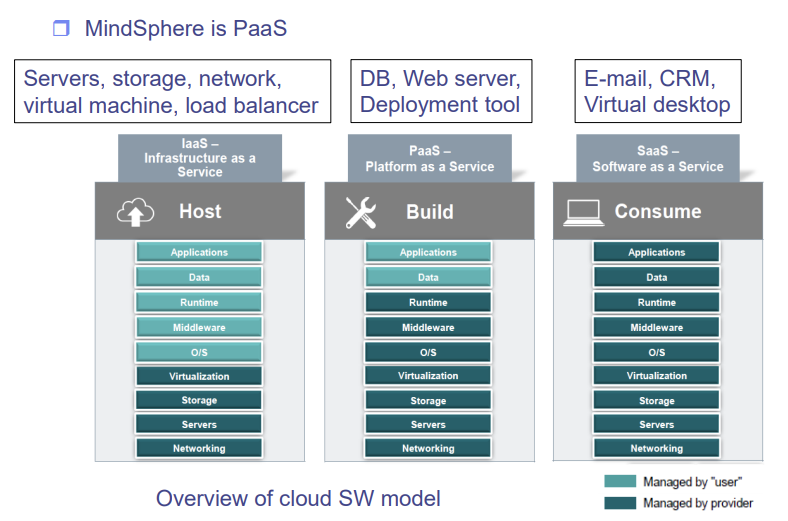 ❒ MindSphere is PaaS

Servers, storage, network, virtual machine, load balancer

DB, Web server, Deployment tool

E-mail, CRM, Virtual desktop

IaaS – Infrastructure as a Service

Host

Applications
Data
Runtime
Middleware
O/S
Virtualization
Storage
Servers
Networking

PaaS – Platform as a Service

Build

Applications
Data
Runtime
Middleware
O/S
Virtualization
Storage
Servers
Networking

SaaS – Software as a Service

Consume

Applications
Data
Runtime
Middleware
O/S
Virtualization
Storage
Servers
Networking

Overview of cloud SW model

Managed by "user"
Managed by provider